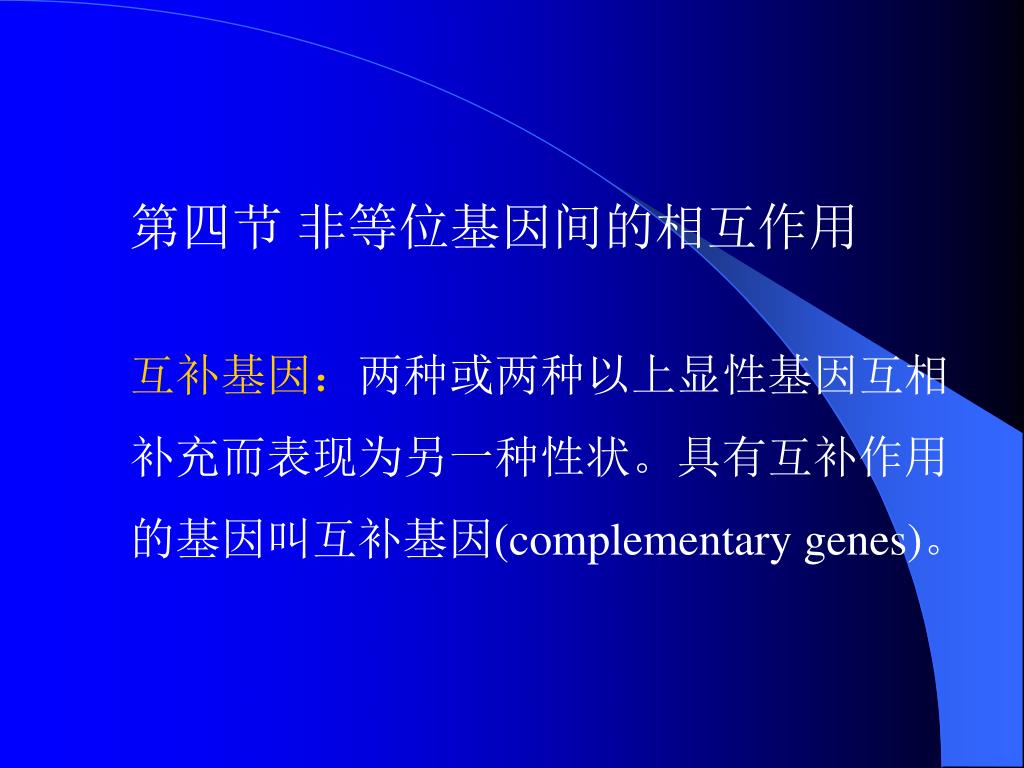 第四节 非等位基因间的相互作用

互补基因：两种或两种以上显性基因互相补充而表现为另一种性状。具有互补作用的基因叫互补基因(complementary genes)。